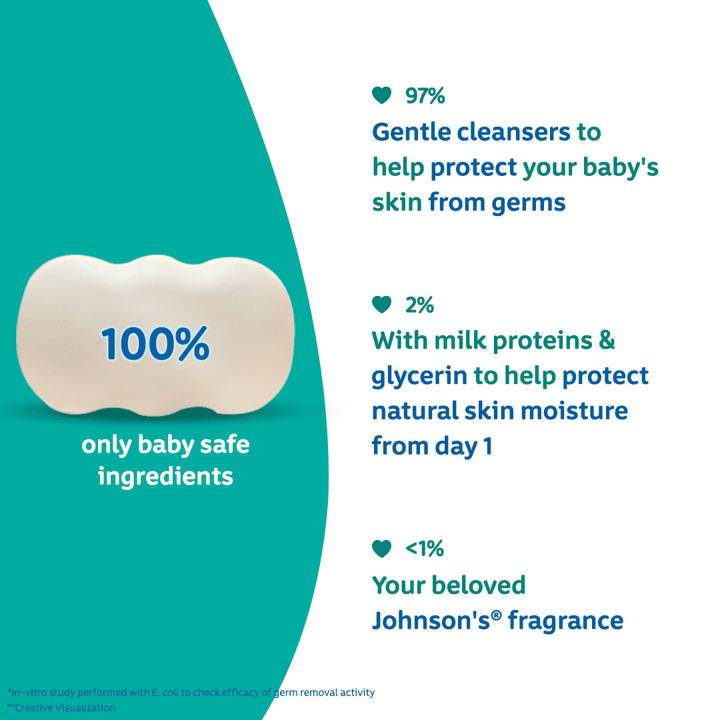 100%

only baby safe ingredients

97%
Gentle cleansers to help protect your baby's skin from germs

2%
With milk proteins & glycerin to help protect natural skin moisture from day 1

<1%
Your beloved Johnson's® fragrance

*In-vitro study performed with E. coli to check efficacy of germ removal activity
**Creative Visualization